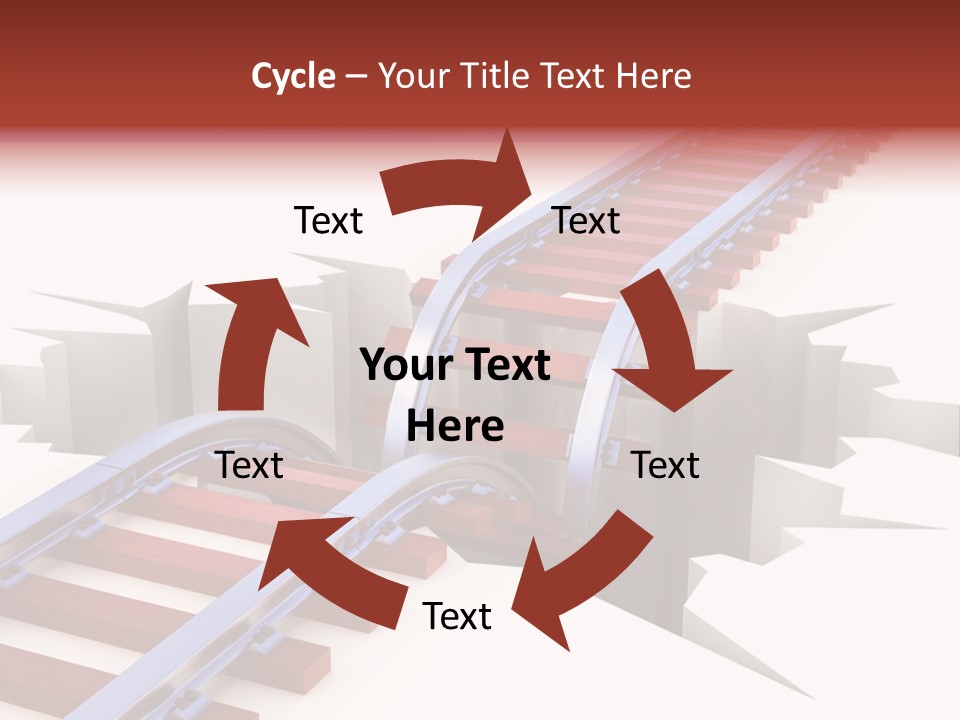 Cycle – Your Title Text Here

Text

Text

Your Text Here

Text

Text

Text